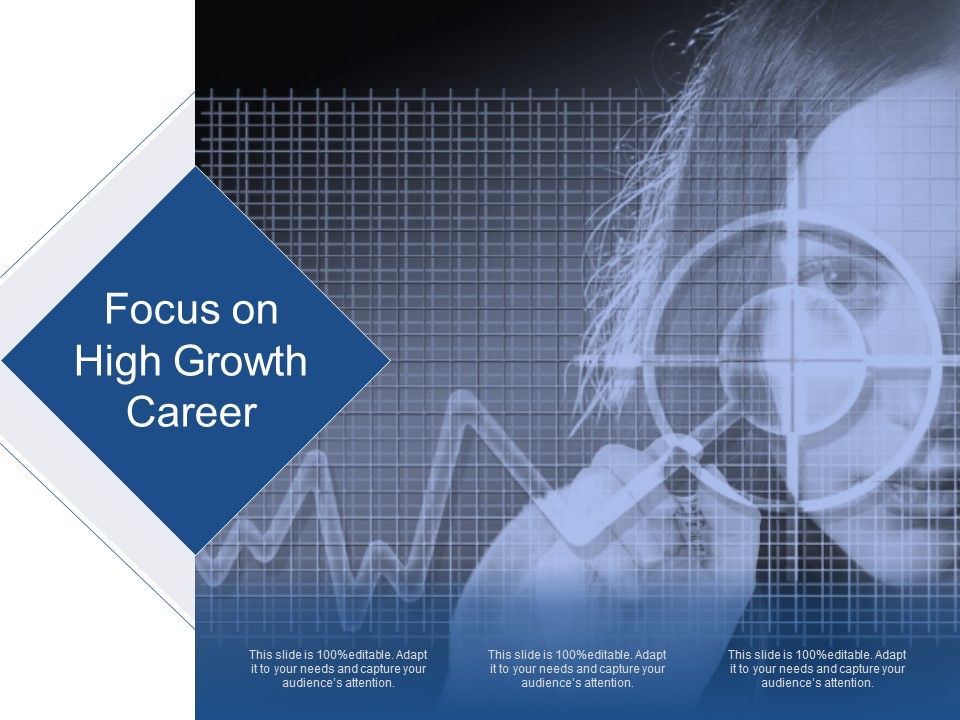 Focus on High Growth Career

This slide is 100%editable. Adapt it to your needs and capture your audience's attention.

This slide is 100%editable. Adapt it to your needs and capture your audience's attention.

This slide is 100%editable. Adapt it to your needs and capture your audience's attention.